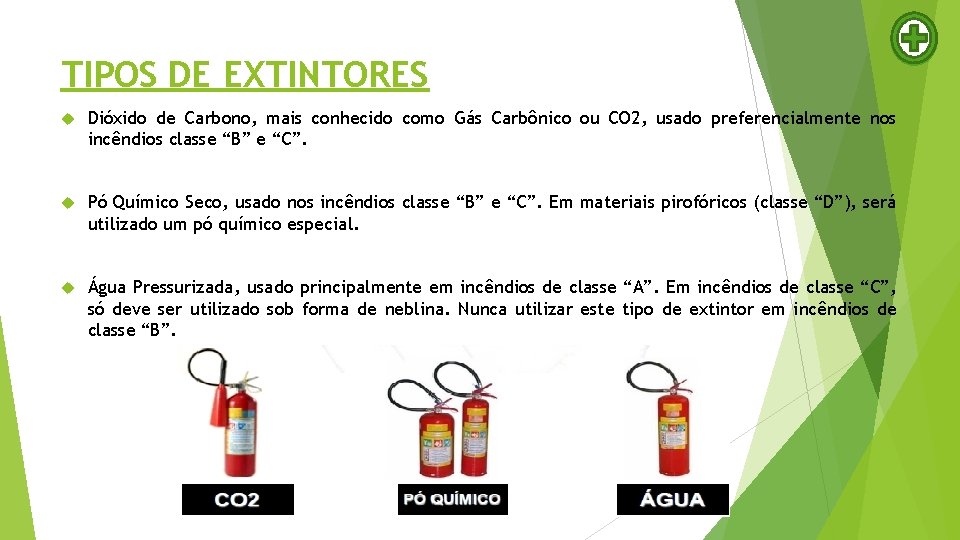 TIPOS DE EXTINTORES

Dióxido de Carbono, mais conhecido como Gás Carbônico ou CO2, usado preferencialmente nos incêndios classe “B” e “C”.

Pó Químico Seco, usado nos incêndios classe “B” e “C”. Em materiais pirofóricos (classe “D”), será utilizado um pó químico especial.

Água Pressurizada, usado principalmente em incêndios de classe “A”. Em incêndios de classe “C”, só deve ser utilizado sob forma de neblina. Nunca utilizar este tipo de extintor em incêndios de classe “B”.

CO2

PÓ QUÍMICO

ÁGUA